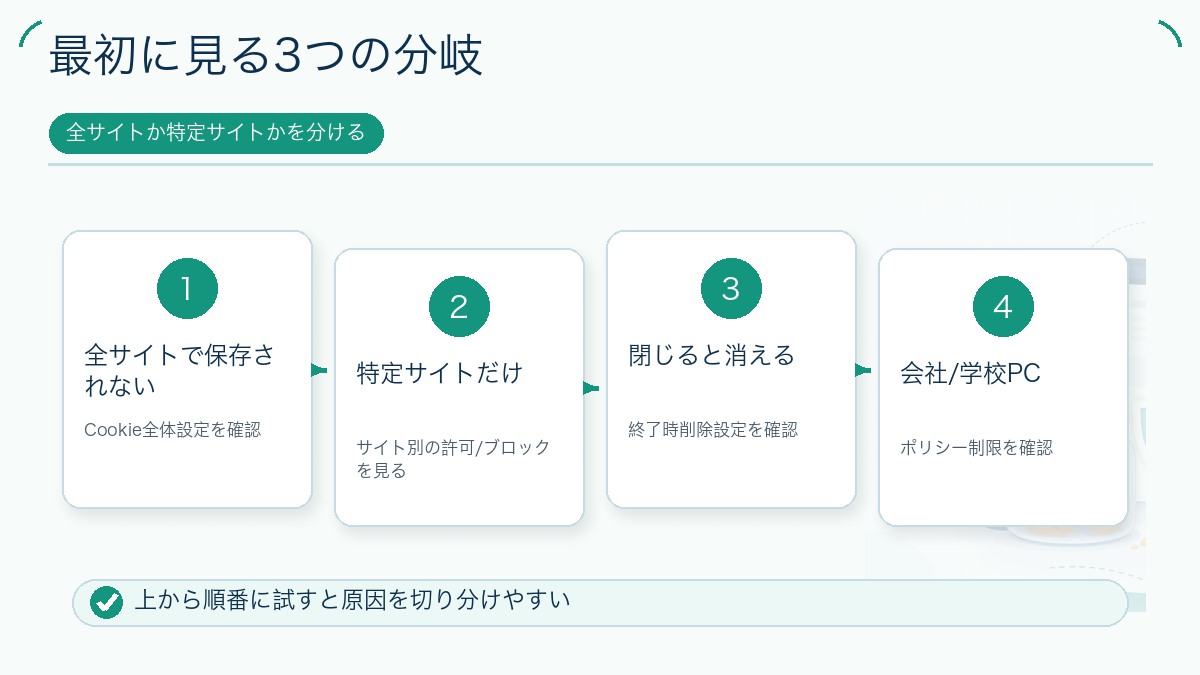 最初に見る3つの分岐

全サイトか特定サイトかを分ける

1
全サイトで保存されない
Cookie全体設定を確認

2
特定サイトだけ
サイト別の許可/ブロックを見る

3
閉じると消える
終了時削除設定を確認

4
会社/学校PC
ポリシー制限を確認

上から順番に試すと原因を切り分けやすい